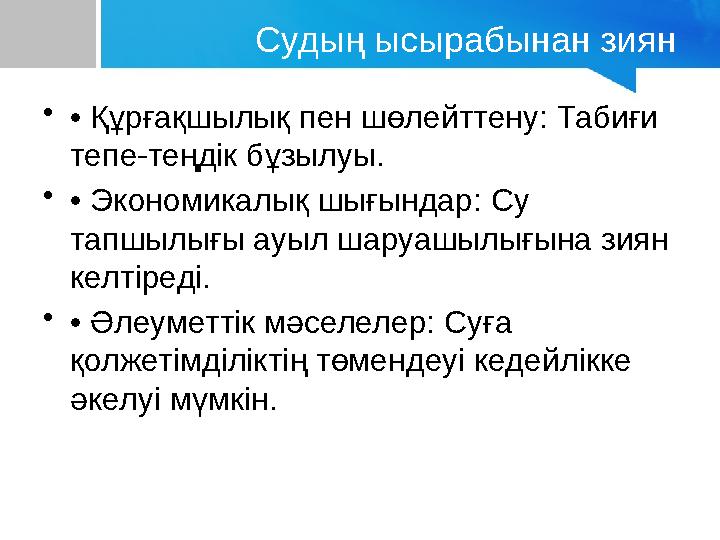 Судың ысырабынан зиян

• • Құрғақшылық пен шөлейттену: Табиғи тепе-теңдік бұзылуы.

• • Экономикалық шығындар: Су тапшылығы ауыл шаруашылығына зиян келтіреді.

• • Әлеуметтік мәселелер: Суға қолжетімділіктің төмендеуі кедейлікке әкелуі мүмкін.